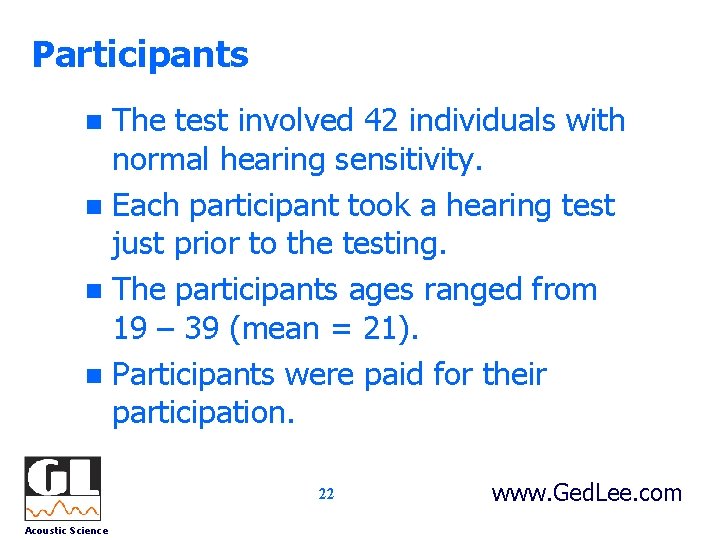 Participants

- The test involved 42 individuals with normal hearing sensitivity.
- Each participant took a hearing test just prior to the testing.
- The participants ages ranged from 19 – 39 (mean = 21).
- Participants were paid for their participation.

GL
Acoustic Science

22

www.GedLee.com